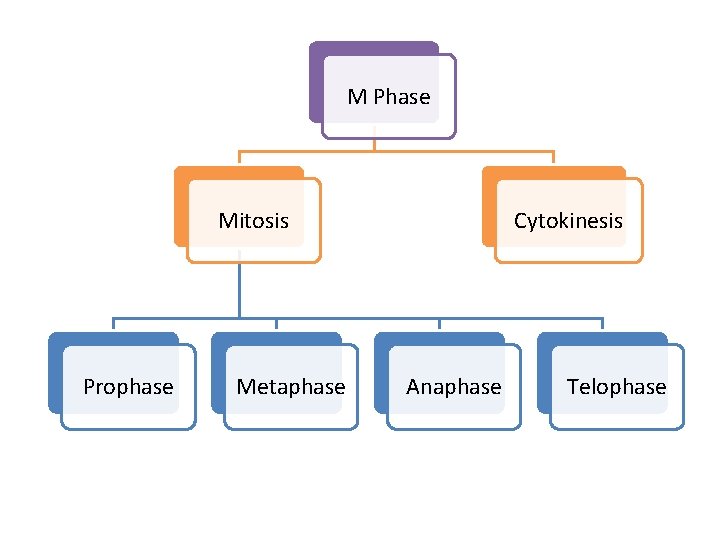 M Phase

Mitosis

Cytokinesis

Prophase

Metaphase

Anaphase

Telophase